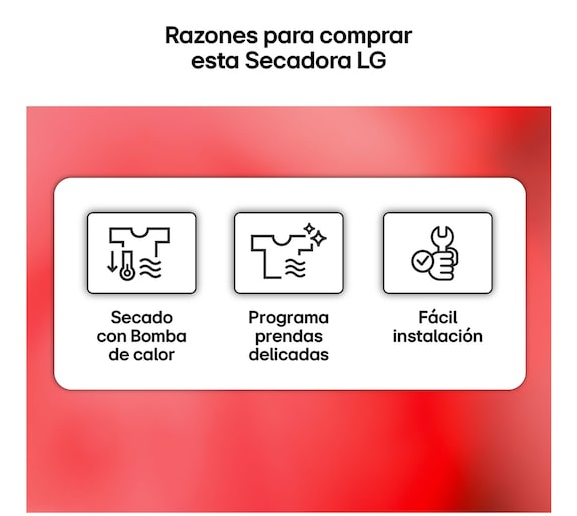 Razones para comprar esta Secadora LG

Secado con Bomba de calor

Programa prendas delicadas

Fácil instalación